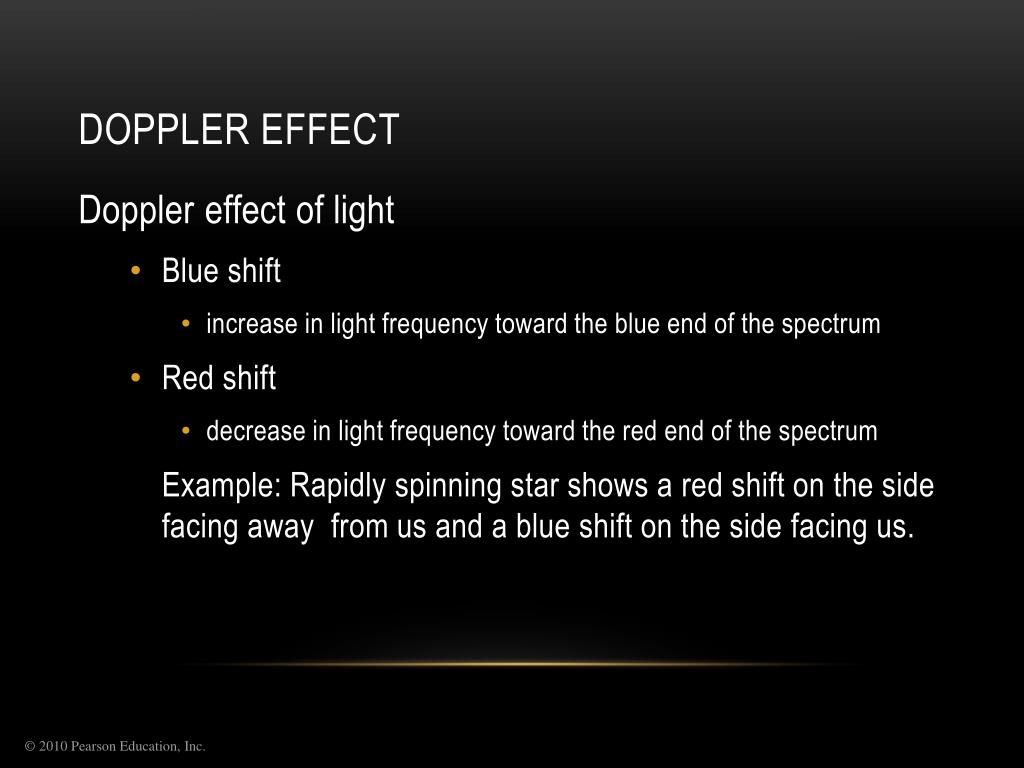 DOPPLER EFFECT

Doppler effect of light

• Blue shift

• increase in light frequency toward the blue end of the spectrum

• Red shift

• decrease in light frequency toward the red end of the spectrum

Example: Rapidly spinning star shows a red shift on the side facing away from us and a blue shift on the side facing us.

© 2010 Pearson Education, Inc.